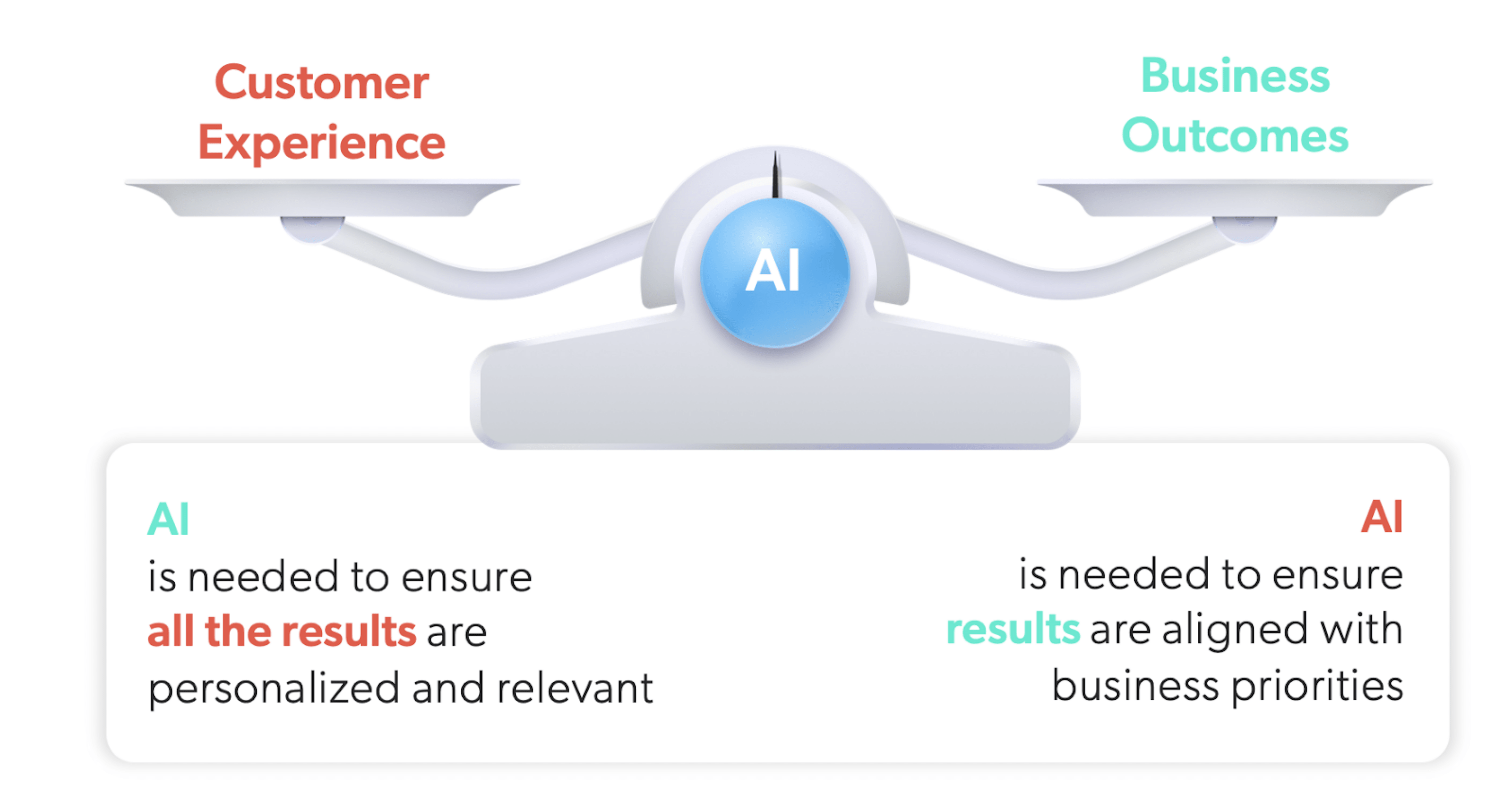 Customer Experience

Business Outcomes

AI

AI
is needed to ensure
all the results are
personalized and relevant

AI
is needed to ensure
results are aligned with
business priorities